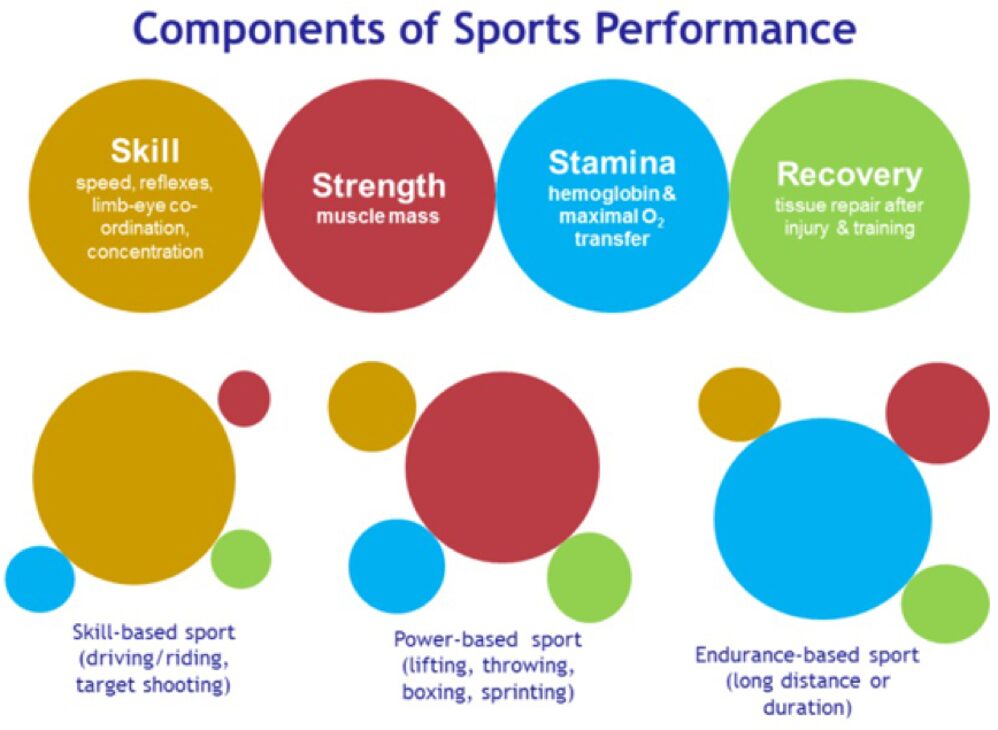 Components of Sports Performance

Skill
speed, reflexes, limb-eye co-ordination, concentration

Strength
muscle mass

Stamina
hemoglobin & maximal $O_2$ transfer

Recovery
tissue repair after injury & training

Skill-based sport (driving/riding, target shooting)

Power-based sport (lifting, throwing, boxing, sprinting)

Endurance-based sport (long distance or duration)